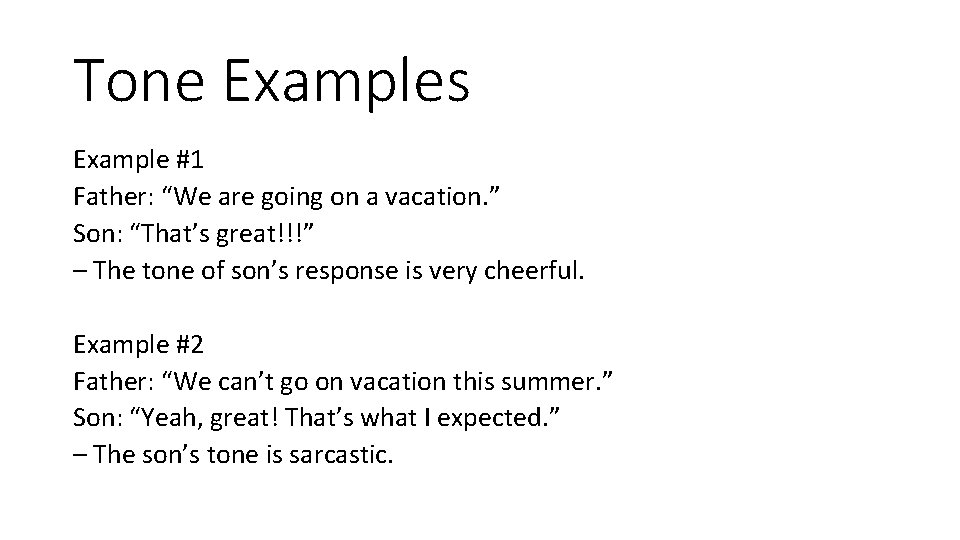 Tone Examples

Example #1
Father: “We are going on a vacation.”
Son: “That’s great!!!”
– The tone of son’s response is very cheerful.

Example #2
Father: “We can’t go on vacation this summer.”
Son: “Yeah, great! That’s what I expected.”
– The son’s tone is sarcastic.